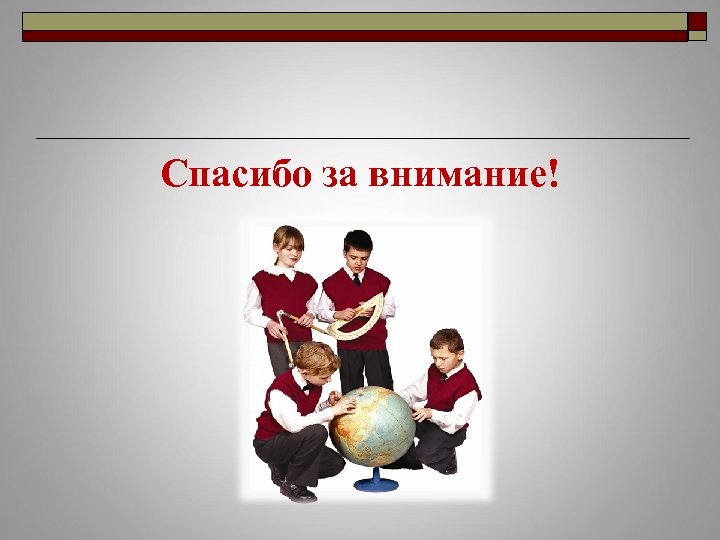 Спасибо за внимание!